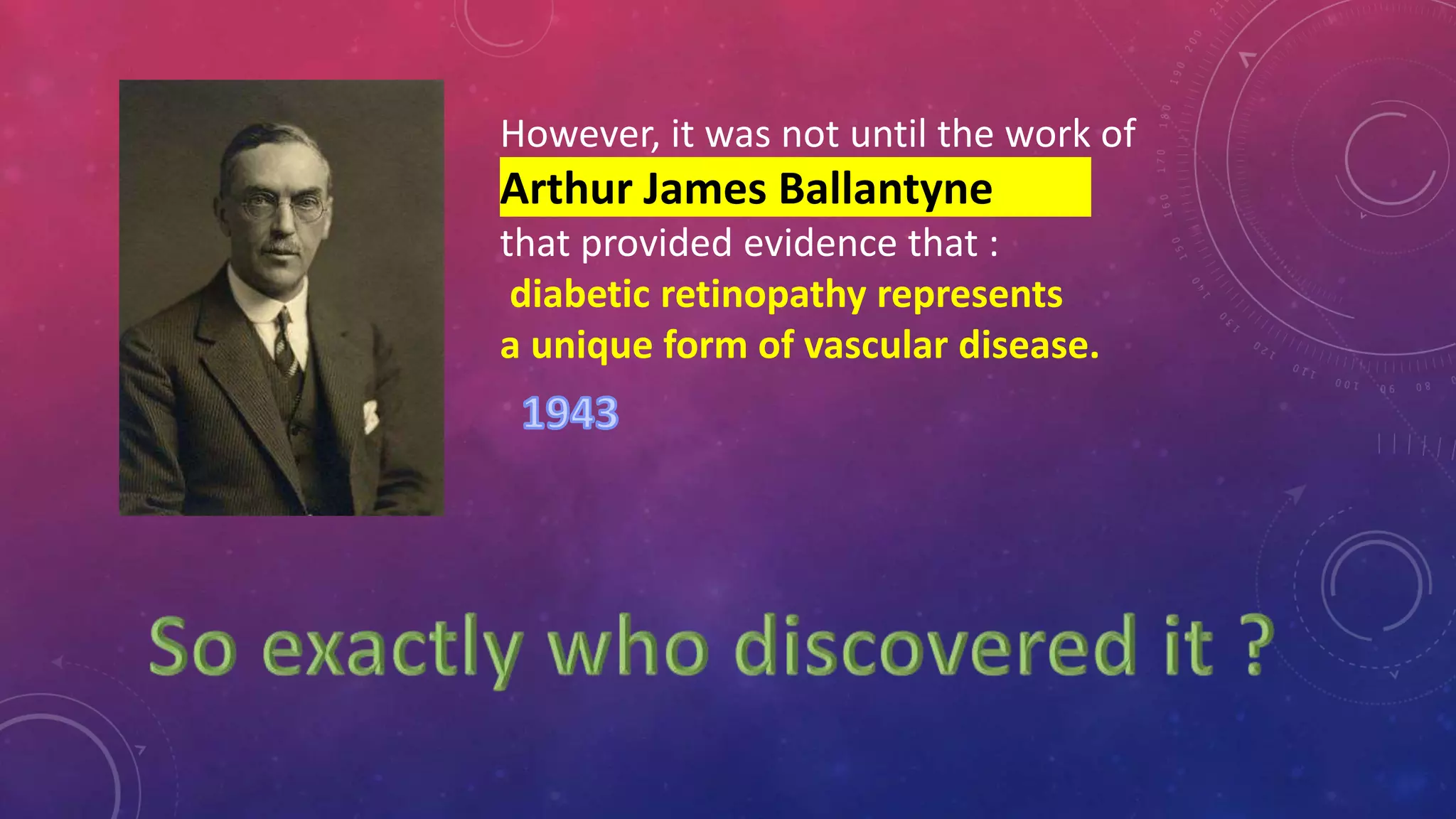 However, it was not until the work of
Arthur James Ballantyne
that provided evidence that :
diabetic retinopathy represents a unique form of vascular disease.

1943

So exactly who discovered it ?